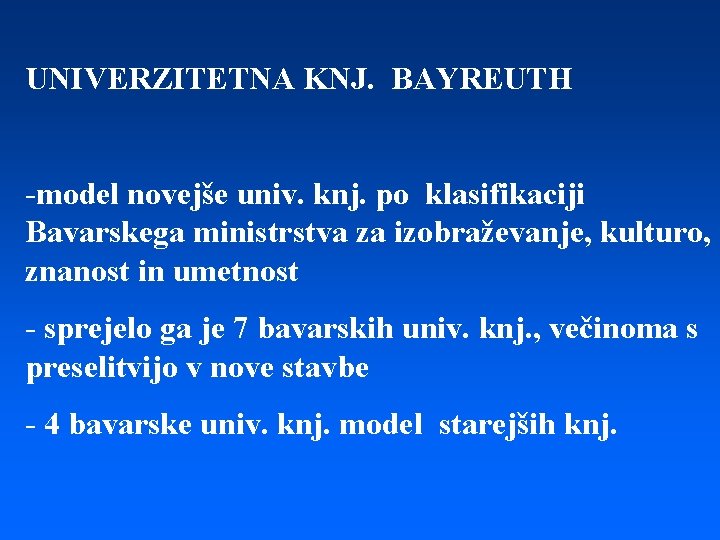 UNIVERZITETNA KNJ. BAYREUTH

-model novejše univ. knj. po klasifikaciji Bavarskega ministrstva za izobraževanje, kulturo, znanost in umetnost

- sprejelo ga je 7 bavarskih univ. knj., večinoma s preselitvijo v nove stavbe

- 4 bavarske univ. knj. model starejših knj.